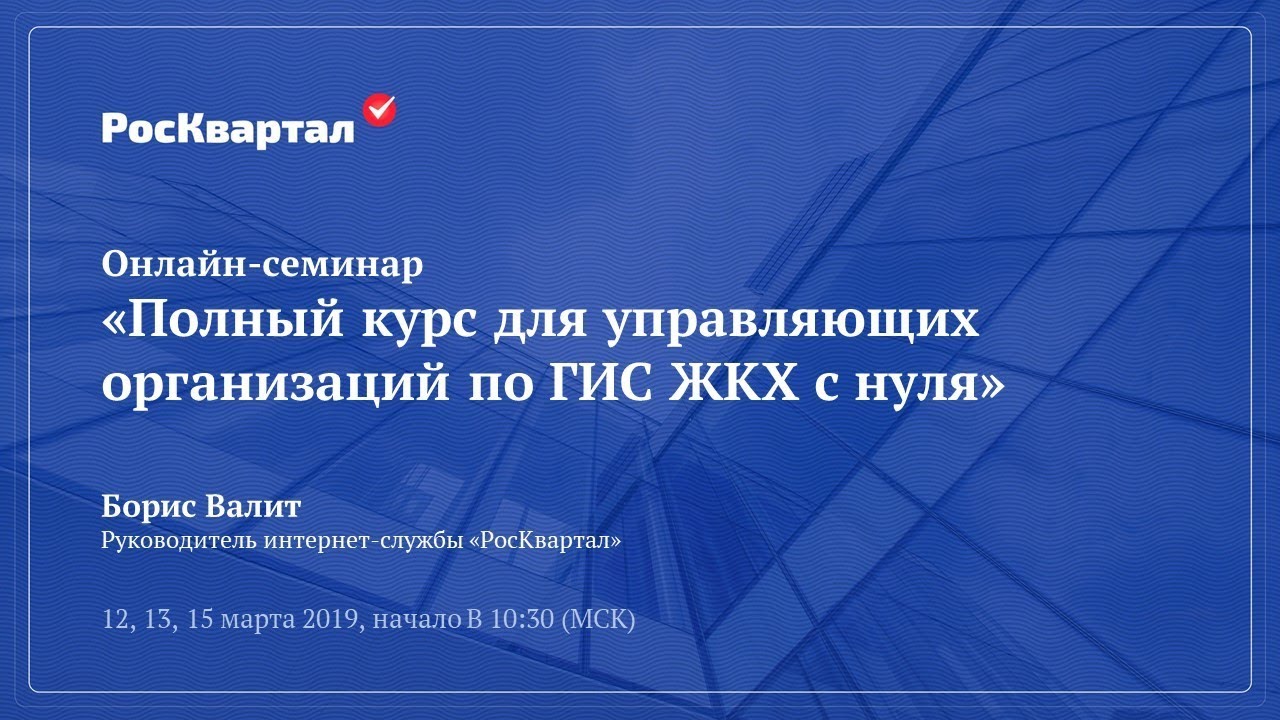 РосКвартал

Онлайн-семинар
«Полный курс для управляющих организаций по ГИС ЖКХ с нуля»

Борис Валит
Руководитель интернет-службы «РосКвартал»

12, 13, 15 марта 2019, начало в 10:30 (МСК)